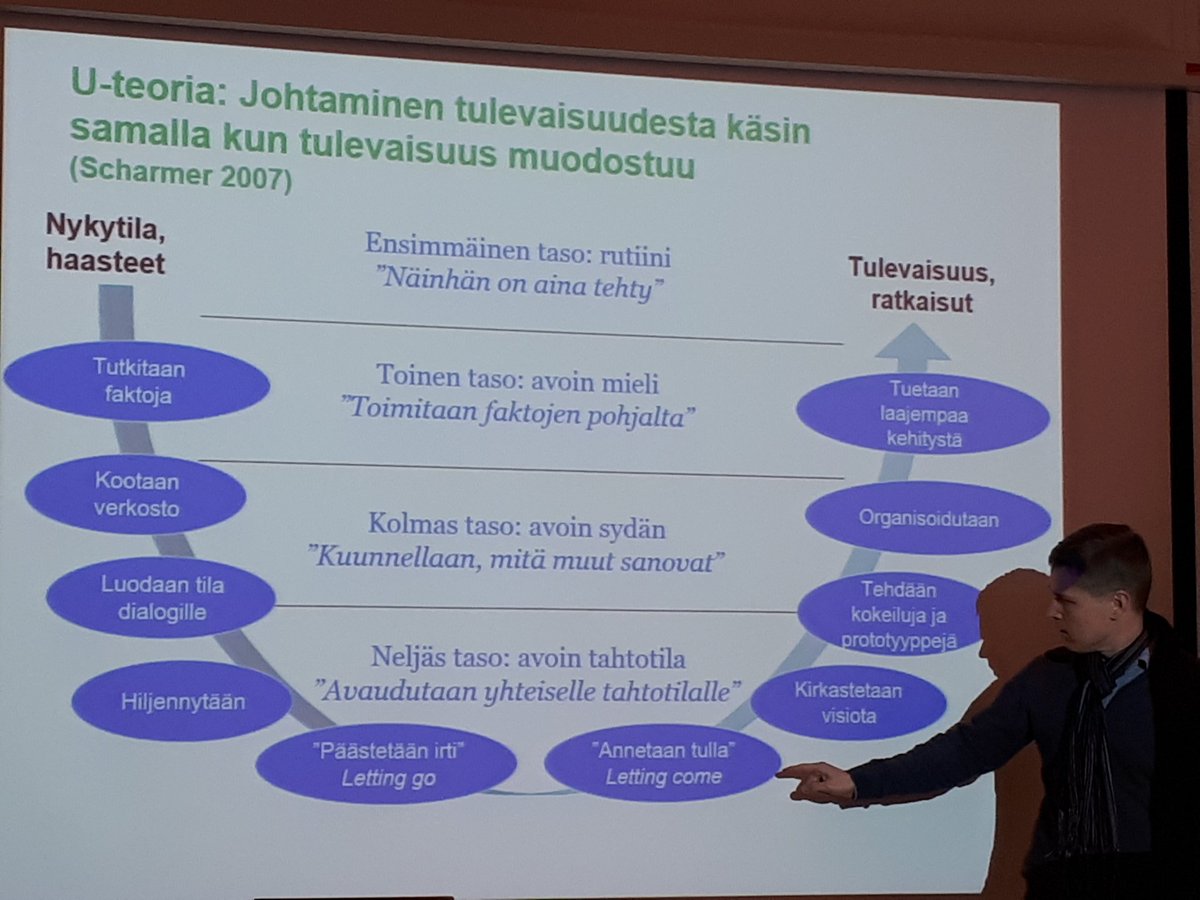 U-teoria: Johtaminen tulevaisuudesta käsin samalla kun tulevaisuus muodostuu
(Scharmer 2007)

Nykytila, haasteet

Tulevaisuus, ratkaisut

Ensimmäinen taso: rutiini
"Näinhän on aina tehty"

Toinen taso: avoin mieli
"Toimitaan faktojen pohjalta"

Kolmas taso: avoin sydän
"Kuunnellaan, mitä muut sanovat"

Neljäs taso: avoin tahtotila
"Avaudutaan yhteiselle tahtotilalle"

Tutkitaan faktoja

Kootaan verkosto

Luodaan tila dialogille

Hiljennytään

"Päästetään irti"
Letting go

"Annetaan tulla"
Letting come

Kirkastetaan visiota

Tehdään kokeiluja ja prototyyppejä

Organisoidutaan

Tuetaan laajempaa kehitystä